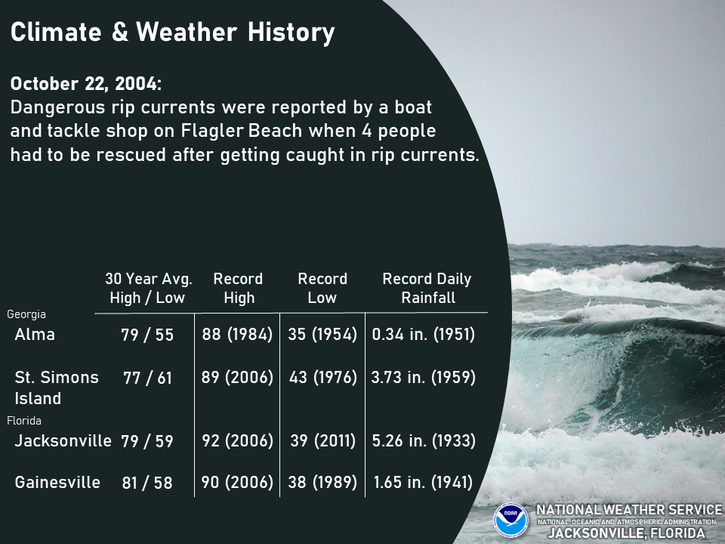 Climate & Weather History

October 22, 2004:
Dangerous rip currents were reported by a boat and tackle shop on Flagler Beach when 4 people had to be rescued after getting caught in rip currents.

| | 30 Year Avg. High / Low | Record High | Record Low | Record Daily Rainfall |
|---|---|---|---|---|
| Georgia | | | | |
| Alma | 79 / 55 | 88 (1984) | 35 (1954) | 0.34 in. (1951) |
| St. Simons Island | 77 / 61 | 89 (2006) | 43 (1976) | 3.73 in. (1959) |
| Florida | | | | |
| Jacksonville | 79 / 59 | 92 (2006) | 39 (2011) | 5.26 in. (1933) |
| Gainesville | 81 / 58 | 90 (2006) | 38 (1989) | 1.65 in. (1941) |

NOAA
NATIONAL WEATHER SERVICE
NATIONAL OCEANIC AND ATMOSPHERIC ADMINISTRATION
JACKSONVILLE, FLORIDA